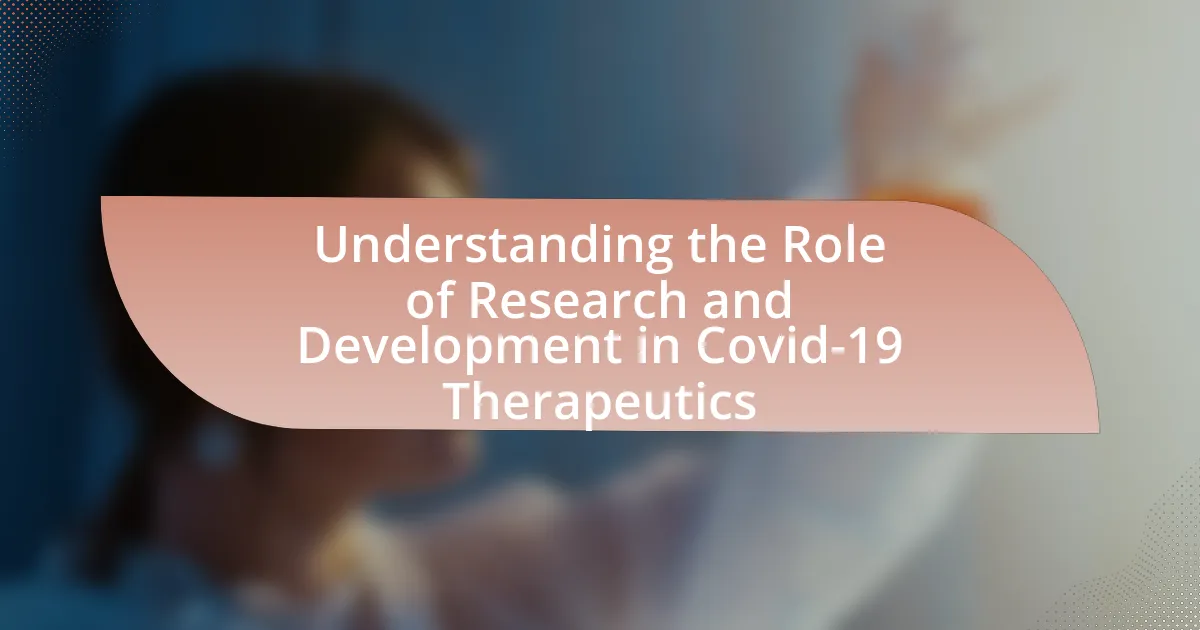 Understanding the Role of Research and Development in Covid-19 Therapeutics